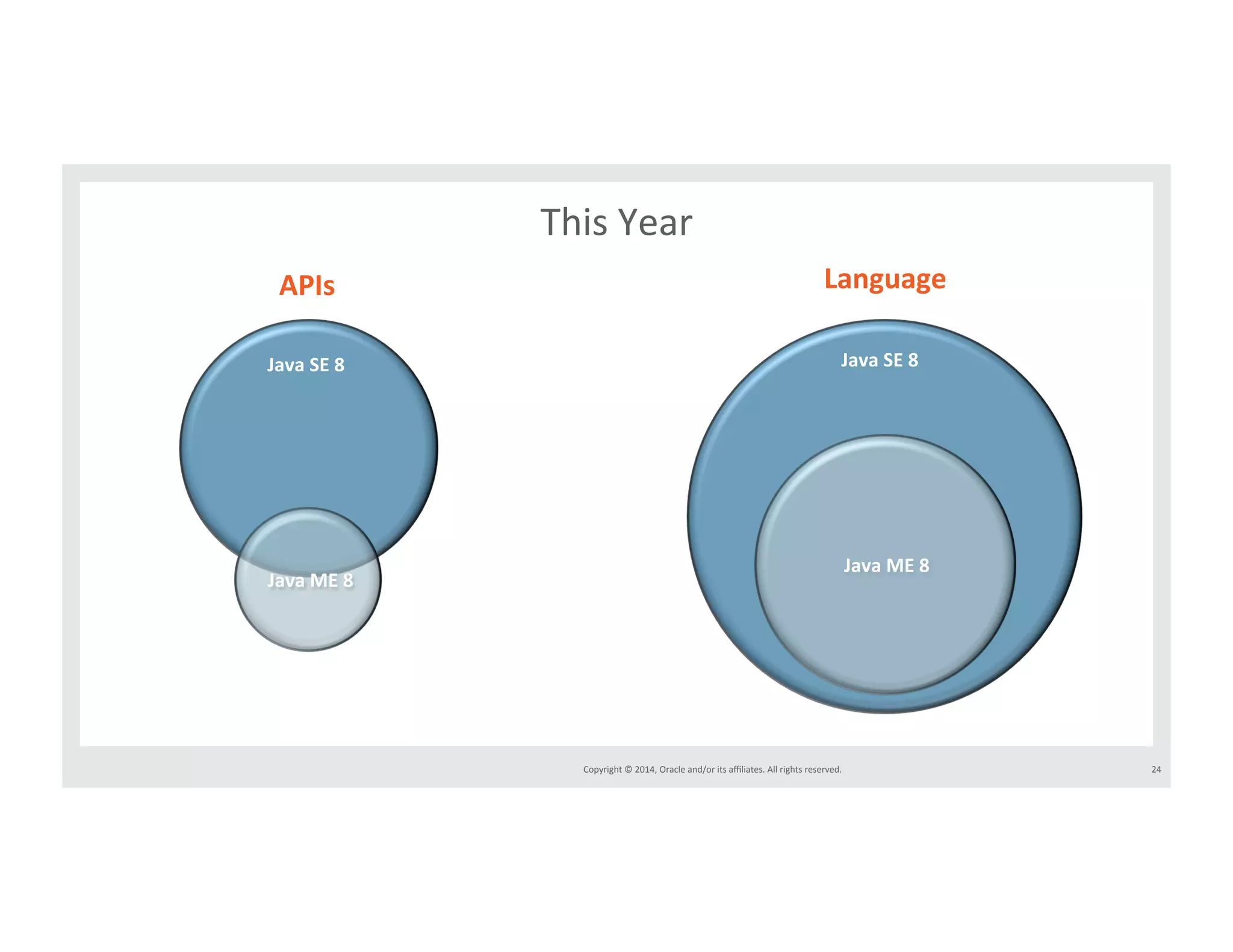 This Year

APIs

Java SE 8

Java ME 8

Language

Java SE 8

Java ME 8

Copyright © 2014, Oracle and/or its affiliates. All rights reserved.

24